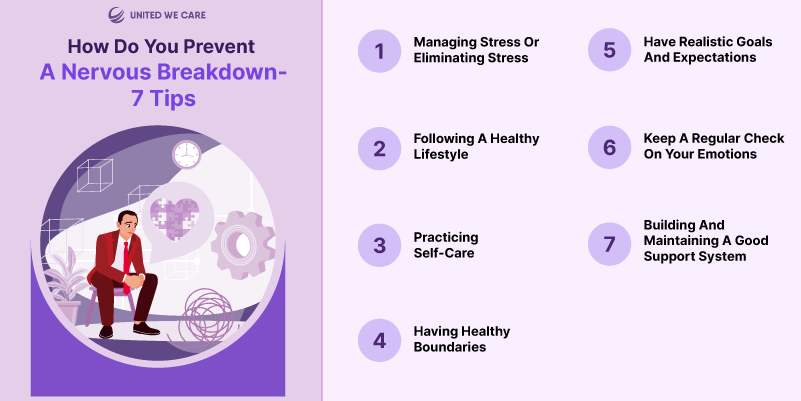 UNITED WE CARE

How Do You Prevent A Nervous Breakdown- 7 Tips

1 Managing Stress Or Eliminating Stress

2 Following A Healthy Lifestyle

3 Practicing Self-Care

4 Having Healthy Boundaries

5 Have Realistic Goals And Expectations

6 Keep A Regular Check On Your Emotions

7 Building And Maintaining A Good Support System